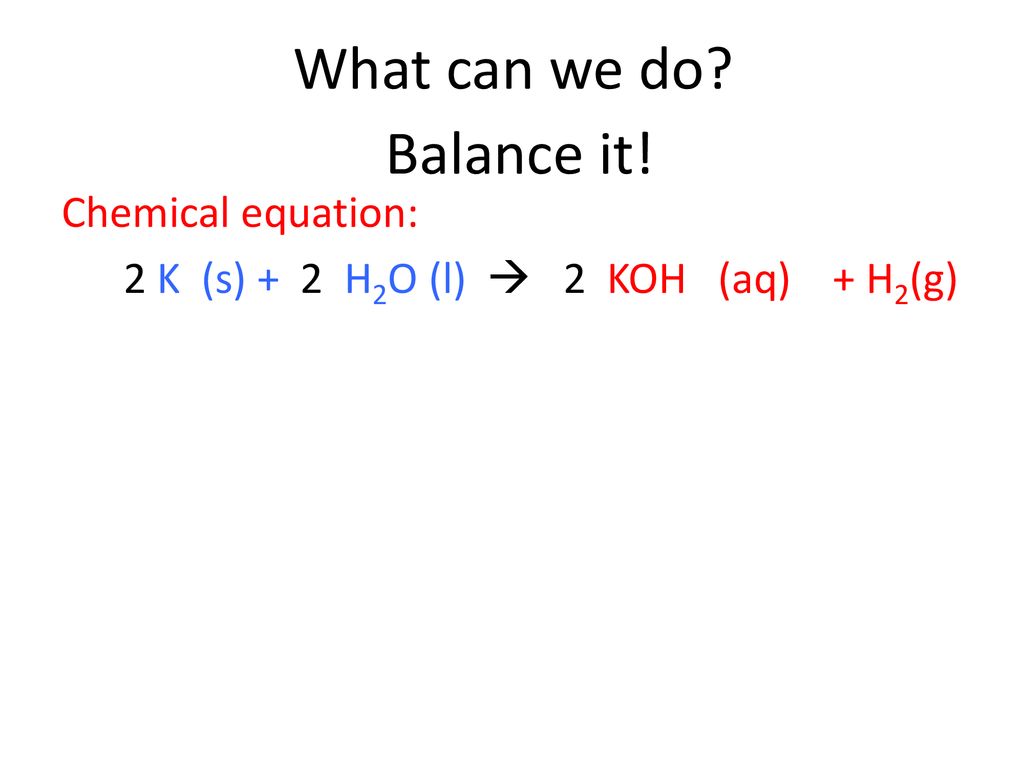 What can we do?

Balance it!

Chemical equation:

$2\ K\ (s) + 2\ H_2O\ (l) \rightarrow 2\ KOH\ (aq) + H_2(g)$